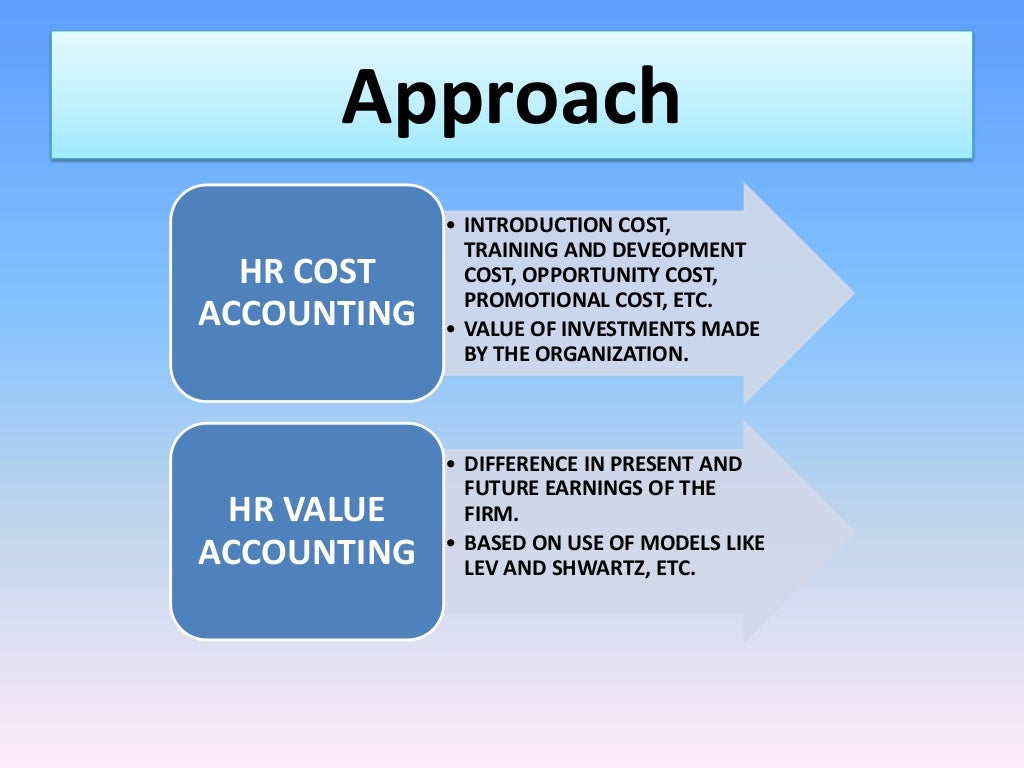 Approach

HR COST ACCOUNTING

• INTRODUCTION COST, TRAINING AND DEVEOPMENT COST, OPPORTUNITY COST, PROMOTIONAL COST, ETC.
• VALUE OF INVESTMENTS MADE BY THE ORGANIZATION.

HR VALUE ACCOUNTING

• DIFFERENCE IN PRESENT AND FUTURE EARNINGS OF THE FIRM.
• BASED ON USE OF MODELS LIKE LEV AND SHWARTZ, ETC.